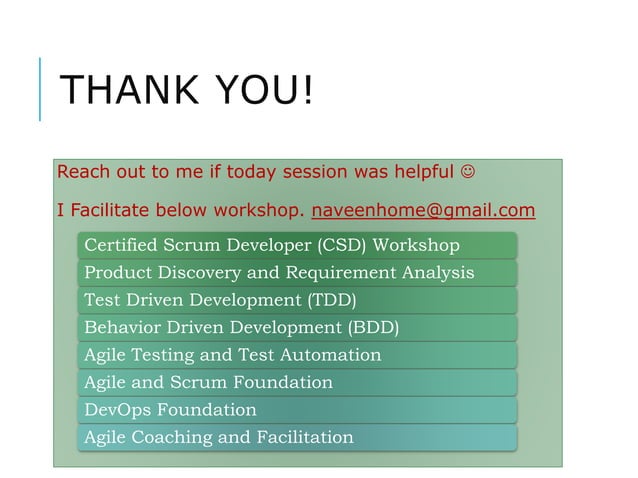 THANK YOU!

Reach out to me if today session was helpful ☺

I Facilitate below workshop. naveenhome@gmail.com

Certified Scrum Developer (CSD) Workshop

Product Discovery and Requirement Analysis

Test Driven Development (TDD)

Behavior Driven Development (BDD)

Agile Testing and Test Automation

Agile and Scrum Foundation

DevOps Foundation

Agile Coaching and Facilitation